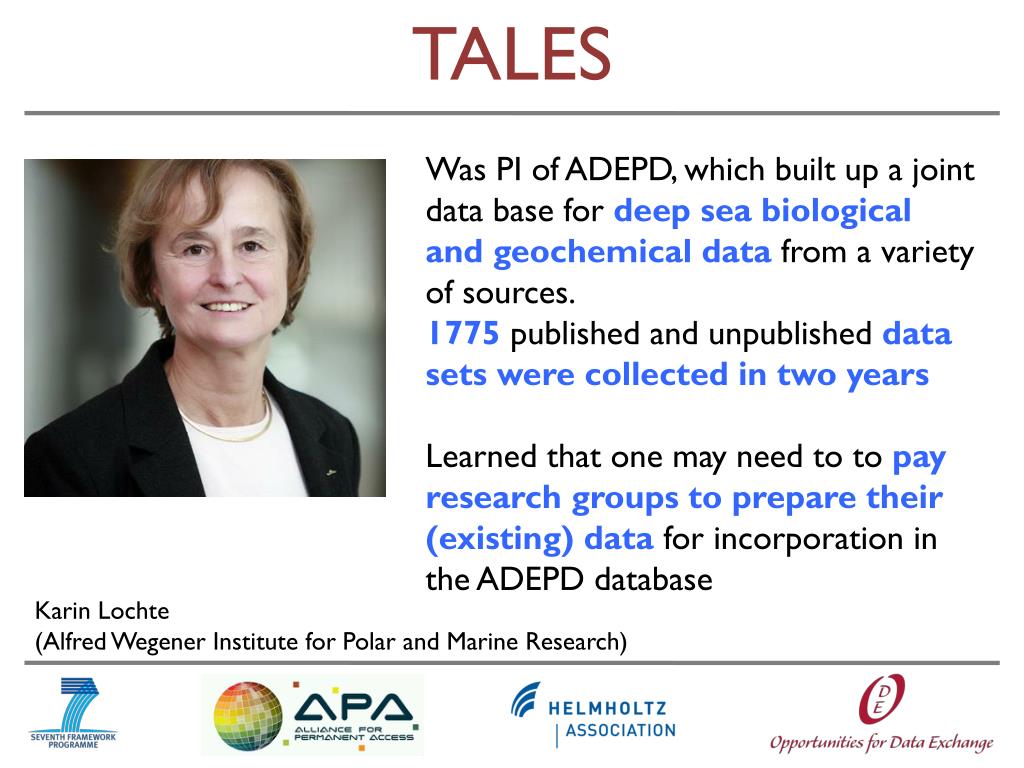 TALES

Was PI of ADEPD, which built up a joint data base for deep sea biological and geochemical data from a variety of sources.
1775 published and unpublished data sets were collected in two years

Learned that one may need to to pay research groups to prepare their (existing) data for incorporation in the ADEPD database

Karin Lochte
(Alfred Wegener Institute for Polar and Marine Research)

SEVENTH FRAMEWORK PROGRAMME

APA ALLIANCE FOR PERMANENT ACCESS

HELMHOLTZ ASSOCIATION

ODE Opportunities for Data Exchange